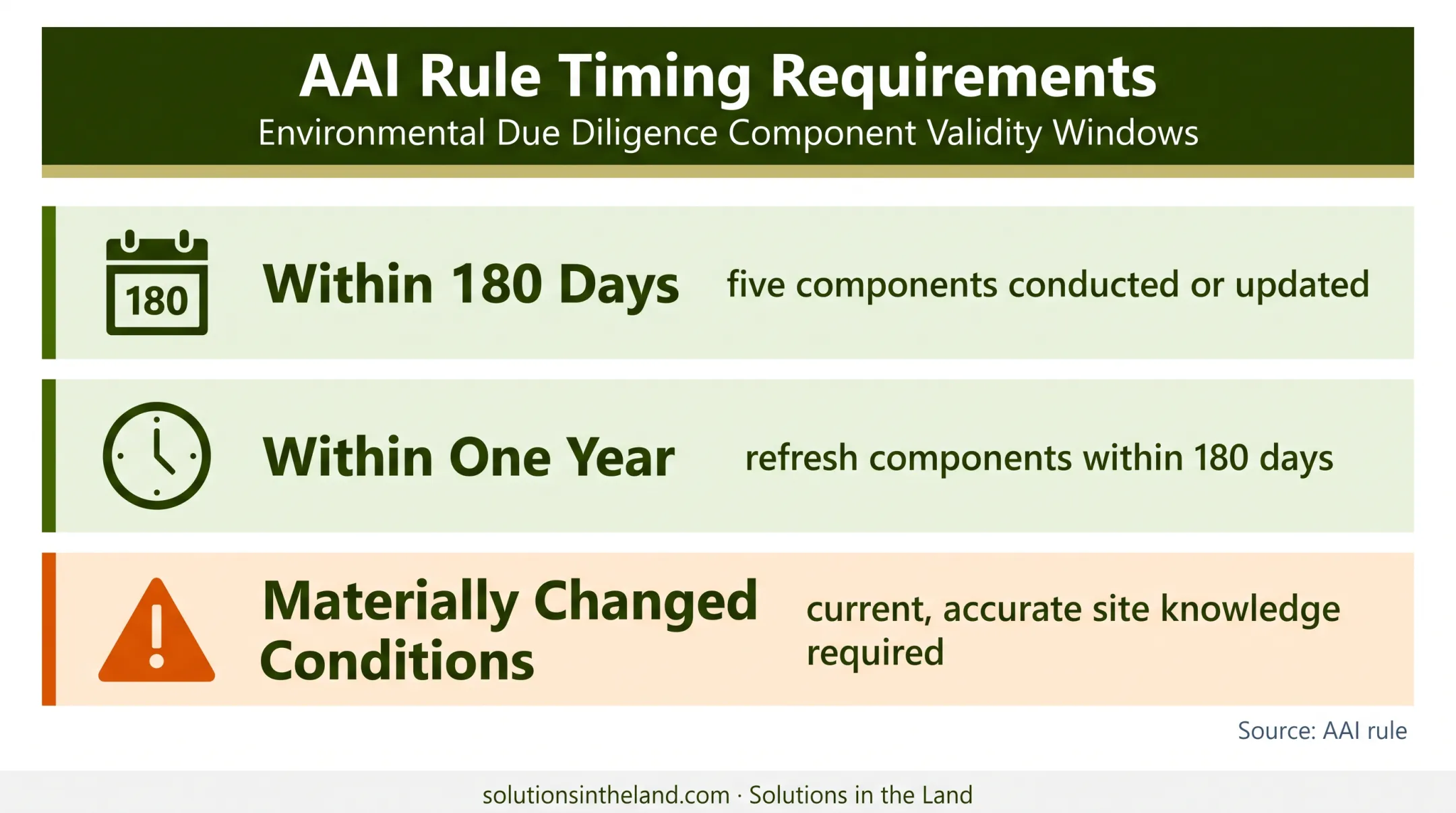 AAI Rule Timing Requirements
Environmental Due Diligence Component Validity Windows

180

Within 180 Days five components conducted or updated

Within One Year refresh components within 180 days

Materially Changed Conditions current, accurate site knowledge required

Source: AAI rule

solutionsintheland.com · Solutions in the Land